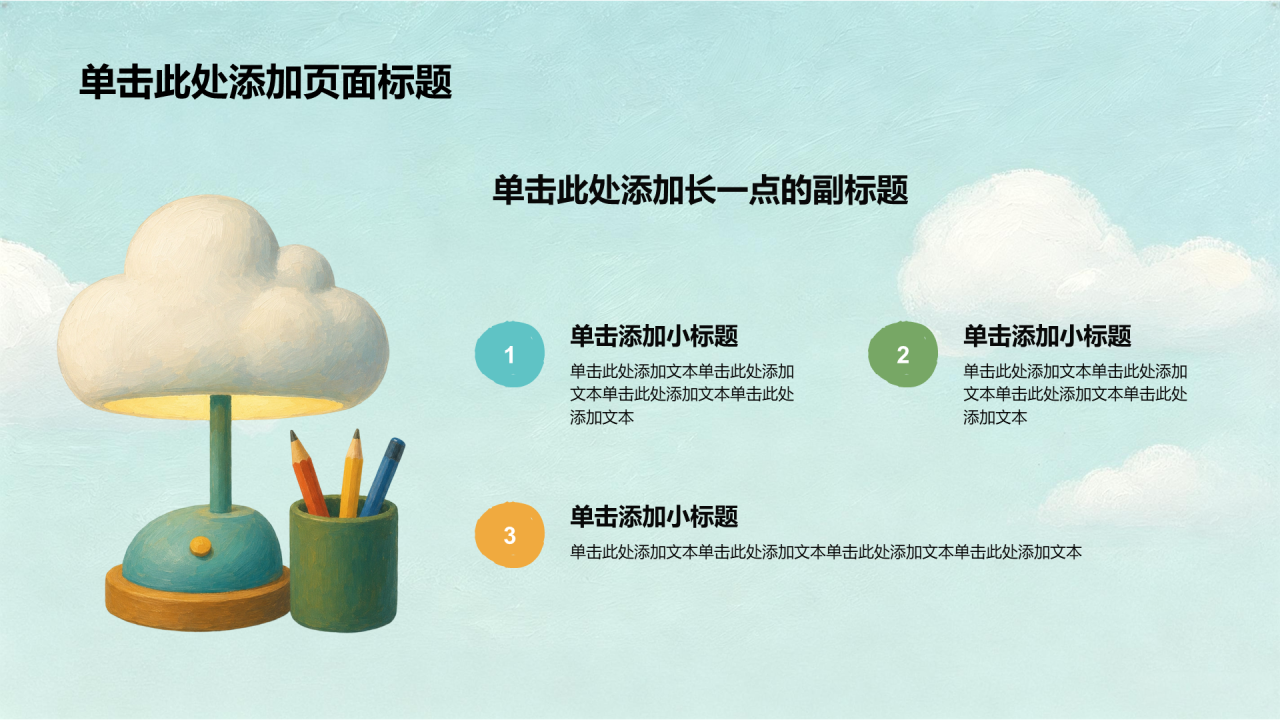 单击此处添加页面标题

单击此处添加长一点的副标题

1

单击添加小标题

单击此处添加文本单击此处添加文本单击此处添加文本单击此处添加文本

2

单击添加小标题

单击此处添加文本单击此处添加文本单击此处添加文本单击此处添加文本

3

单击添加小标题

单击此处添加文本单击此处添加文本单击此处添加文本单击此处添加文本